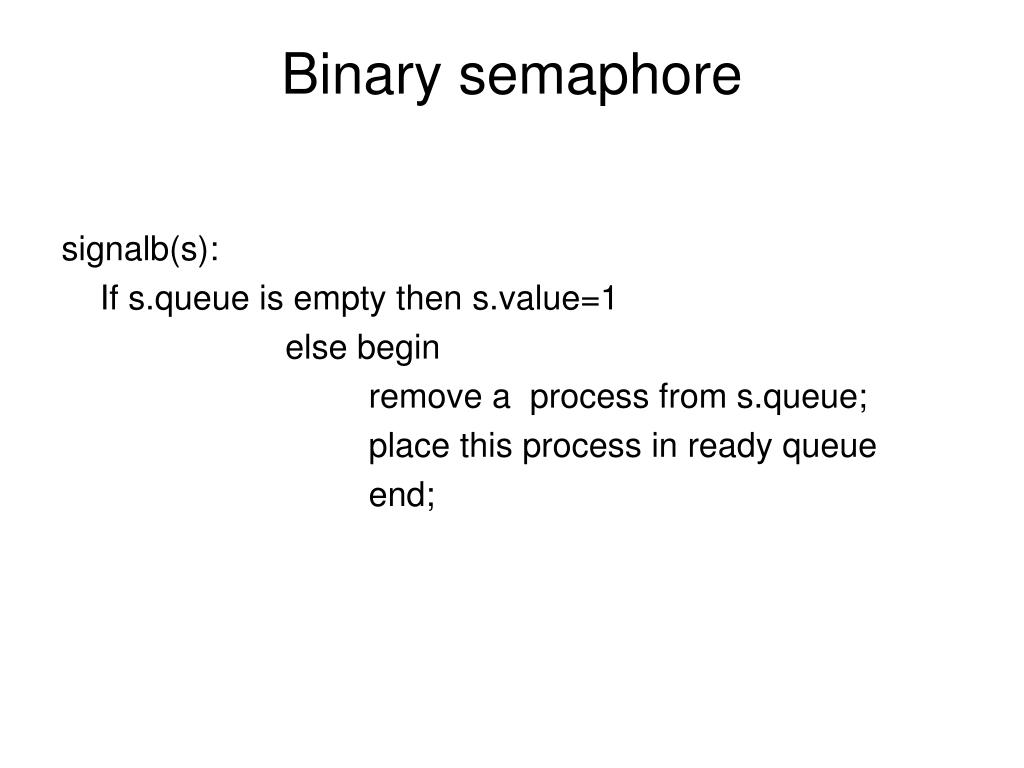 Binary semaphore

signalb(s):
If s.queue is empty then s.value=1
else begin
remove a process from s.queue;
place this process in ready queue
end;